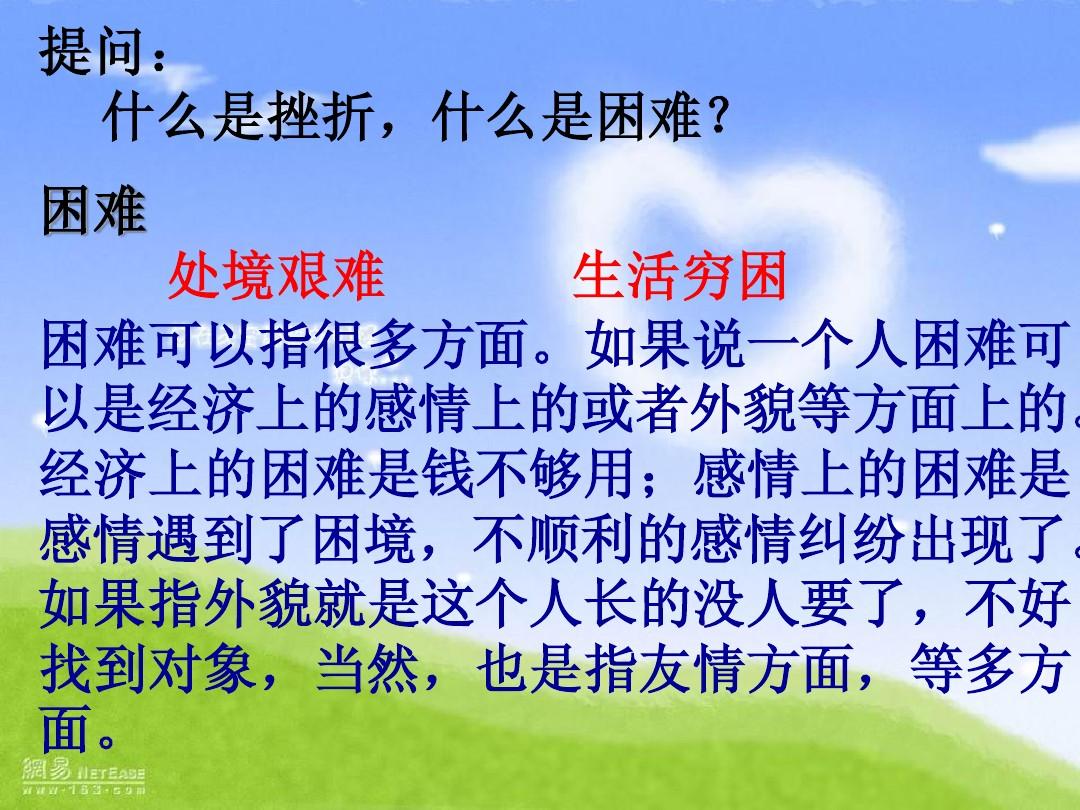 提问：
什么是挫折，什么是困难？

困难

处境艰难　　生活穷困

困难可以指很多方面。如果说一个人困难可以是经济上的感情上的或者外貌等方面上的。经济上的困难是钱不够用；感情上的困难是感情遇到了困境，不顺利的感情纠纷出现了。如果指外貌就是这个人长的没人要了，不好找到对象，当然，也是指友情方面，等多方面。

網易 NETEASE
www.163.com